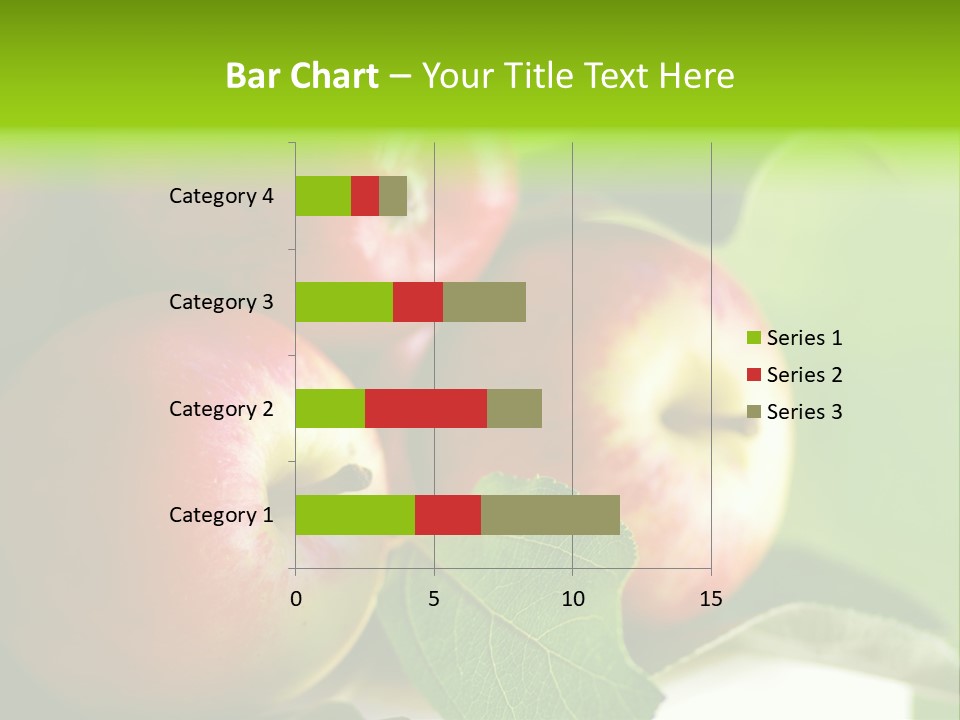 Bar Chart – Your Title Text Here

Category 4
Category 3
Category 2
Category 1

0
5
10
15

Series 1
Series 2
Series 3